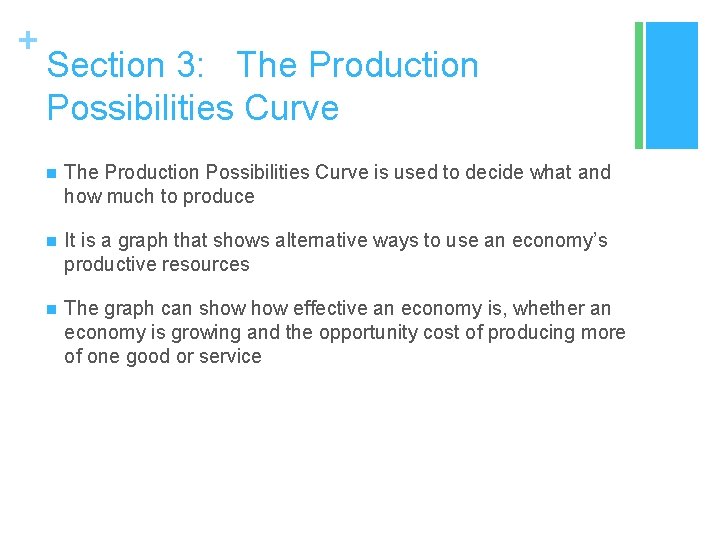 +

Section 3: The Production Possibilities Curve

- The Production Possibilities Curve is used to decide what and how much to produce
- It is a graph that shows alternative ways to use an economy's productive resources
- The graph can show how effective an economy is, whether an economy is growing and the opportunity cost of producing more of one good or service